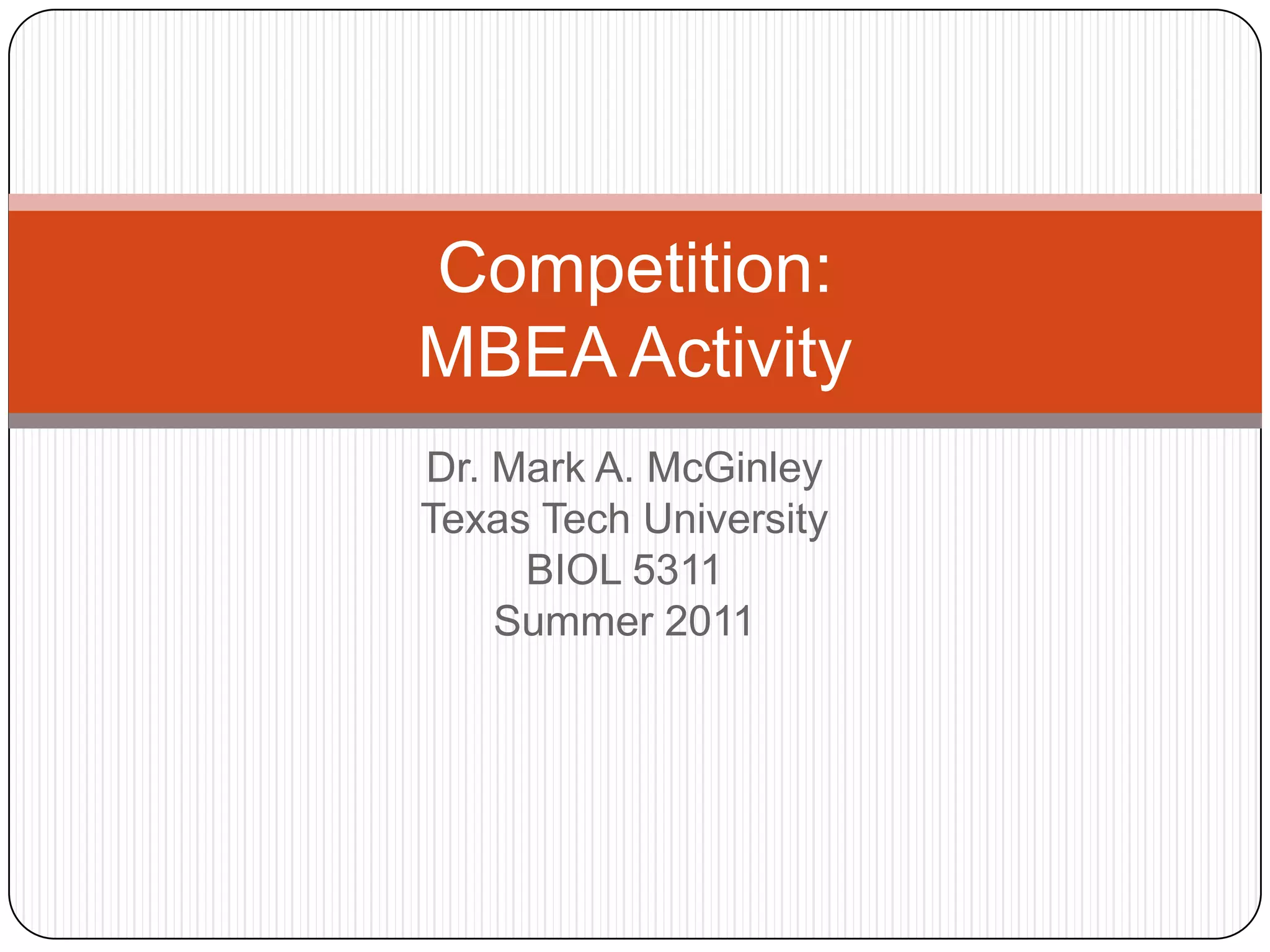 Competition:
MBEA Activity

Dr. Mark A. McGinley
Texas Tech University
BIOL 5311
Summer 2011